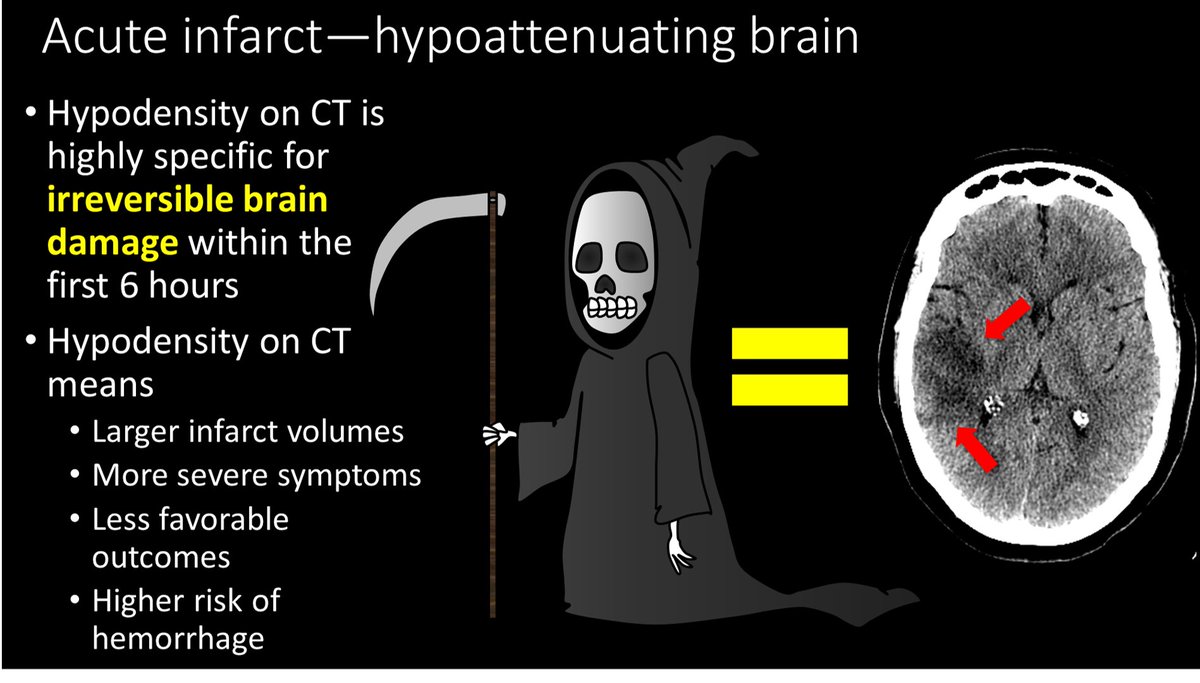 Acute infarct—hypoattenuating brain

• Hypodensity on CT is highly specific for irreversible brain damage within the first 6 hours

• Hypodensity on CT means
  • Larger infarct volumes
  • More severe symptoms
  • Less favorable outcomes
  • Higher risk of hemorrhage